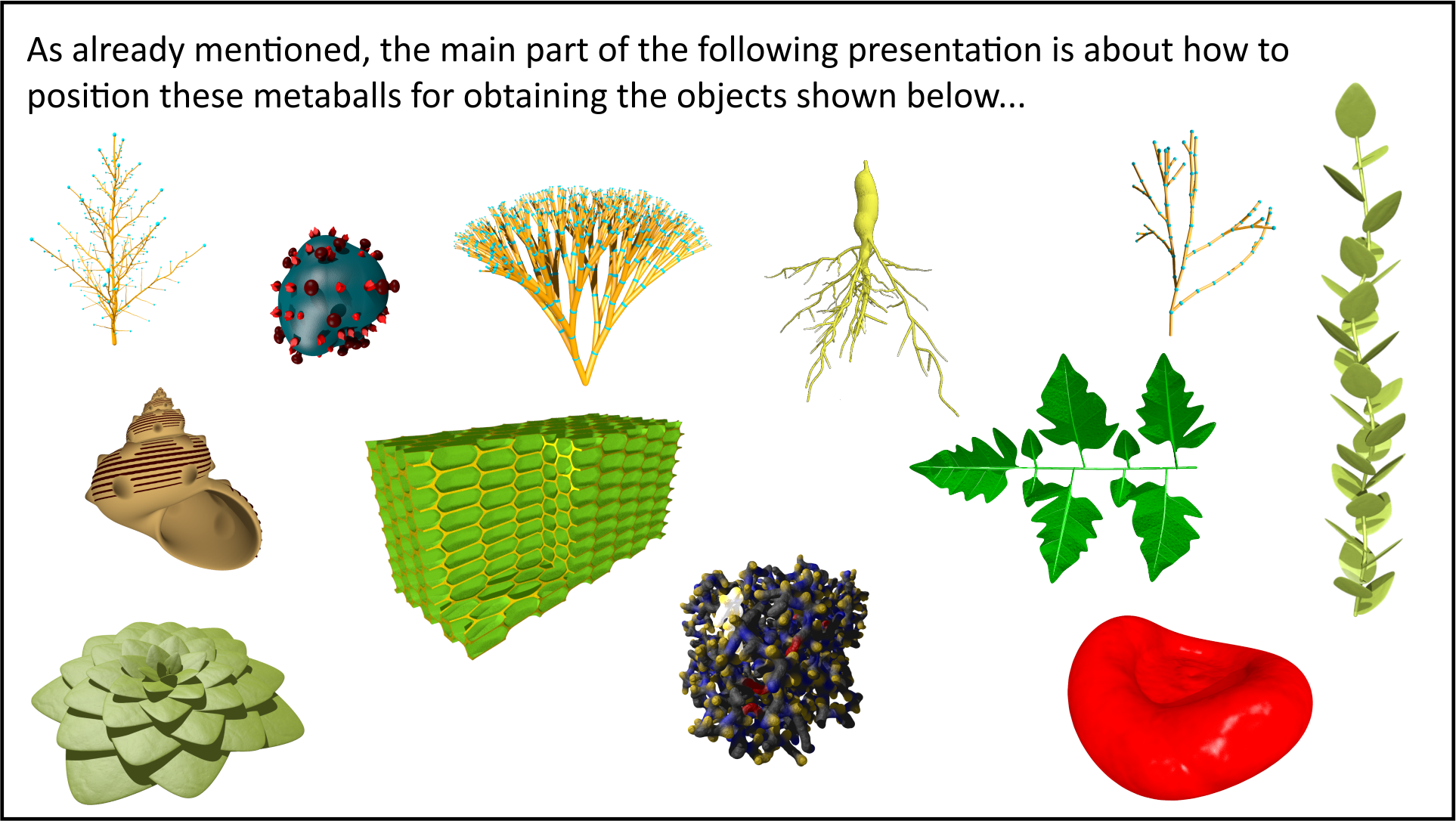 As already mentioned, the main part of the following presentation is about how to position these metaballs for obtaining the objects shown below...